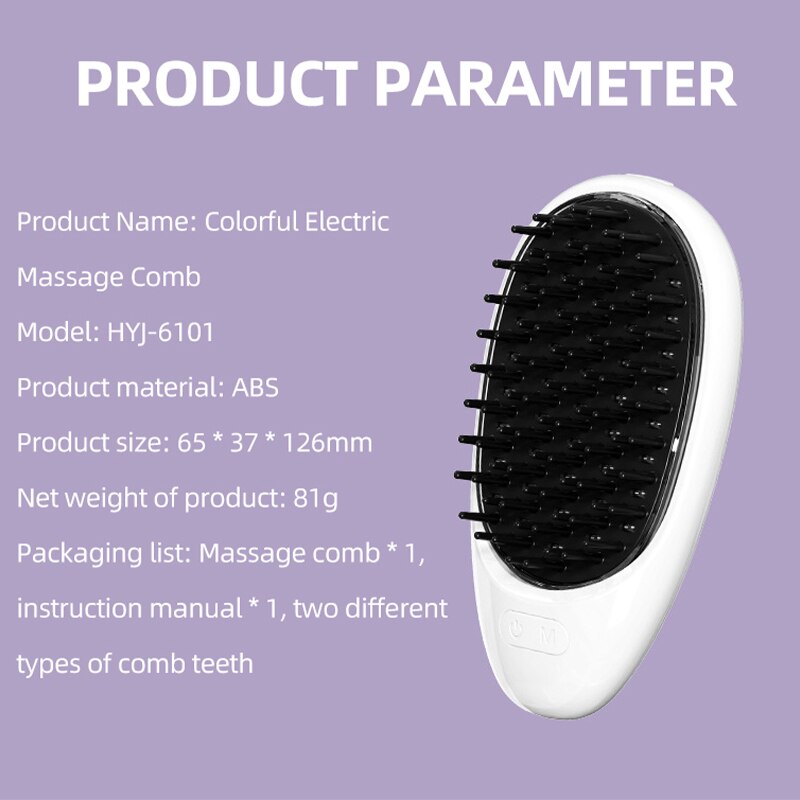 PRODUCT PARAMETER

Product Name: Colorful Electric Massage Comb

Model: HYJ-6101

Product material: ABS

Product size: 65 * 37 * 126mm

Net weight of product: 81g

Packaging list: Massage comb * 1, instruction manual * 1, two different types of comb teeth

M